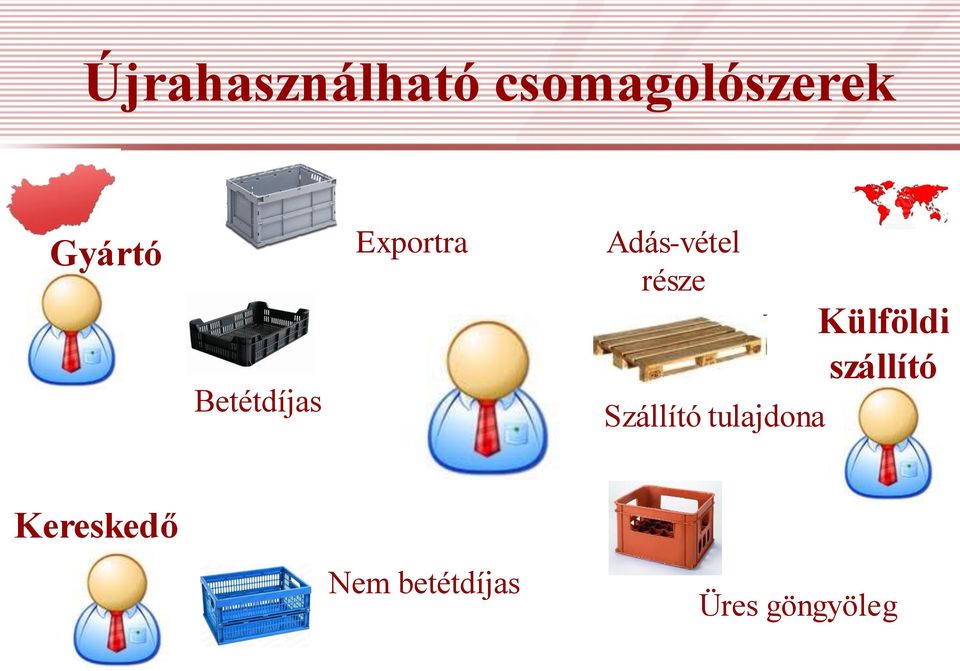 Újrahasználható csomagolószerek

Gyártó

Exportra

Adás-vétel része

Külföldi szállító

Betétdíjas

Szállító tulajdona

Kereskedő

Nem betétdíjas

Üres göngyöleg